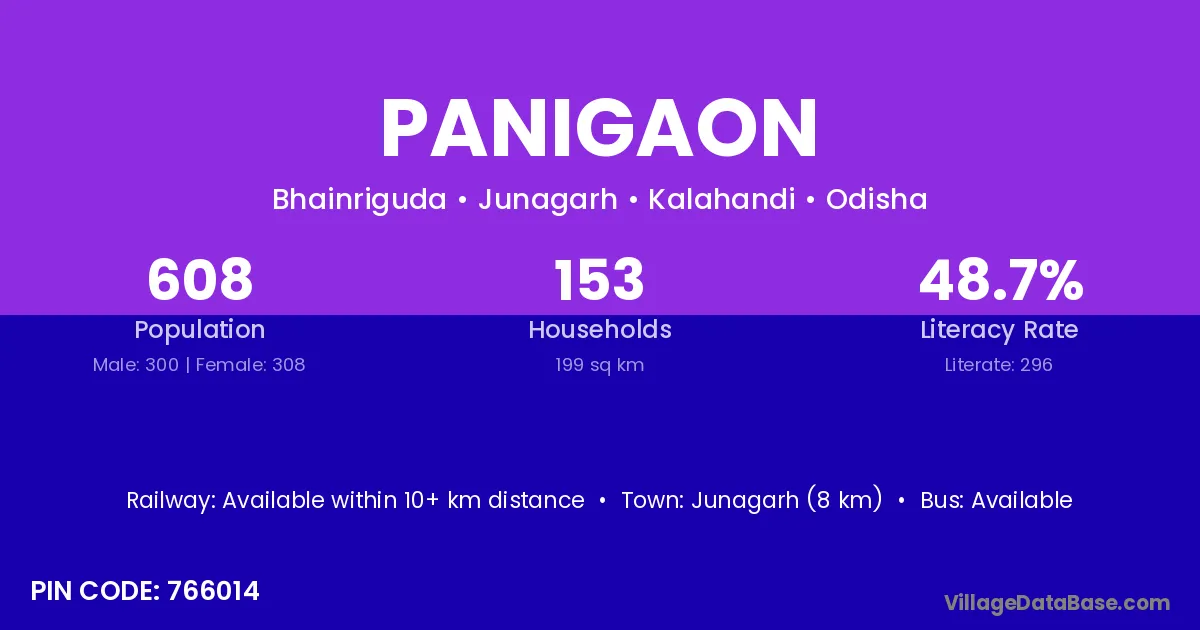 PANIGAON

Bhainriguda • Junagarh • Kalahandi • Odisha

608
Population
Male: 300 | Female: 308

153
Households
199 sq km

48.7%
Literacy Rate
Literate: 296

Railway: Available within 10+ km distance • Town: Junagarh (8 km) • Bus: Available

PIN CODE: 766014

VillageDataBase.com